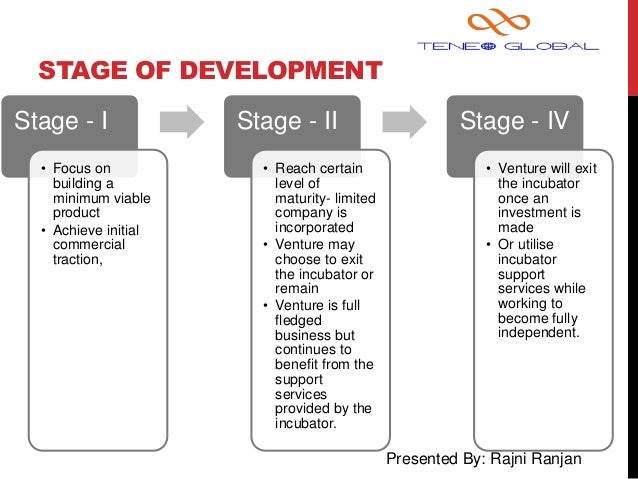 TENEO GLOBAL

STAGE OF DEVELOPMENT

Stage - I

• Focus on building a minimum viable product
• Achieve initial commercial traction,

Stage - II

• Reach certain level of maturity- limited company is incorporated
• Venture may choose to exit the incubator or remain
• Venture is full fledged business but continues to benefit from the support services provided by the incubator.

Stage - IV

• Venture will exit the incubator once an investment is made
• Or utilise incubator support services while working to become fully independent.

Presented By: Rajni Ranjan